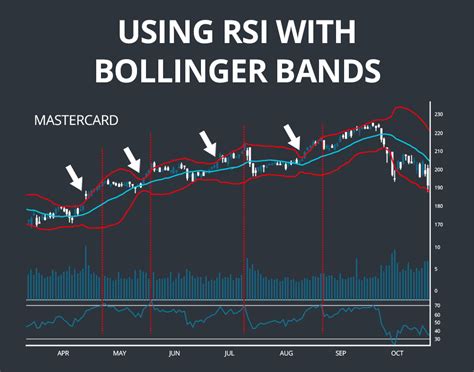 USING RSI WITH BOLLINGER BANDS

MASTERCARD

230
220
210
200
190
180
170

10
5
0

70
60
50
40
30

APR
MAY
JUN
JUL
AUG
SEP
OCT